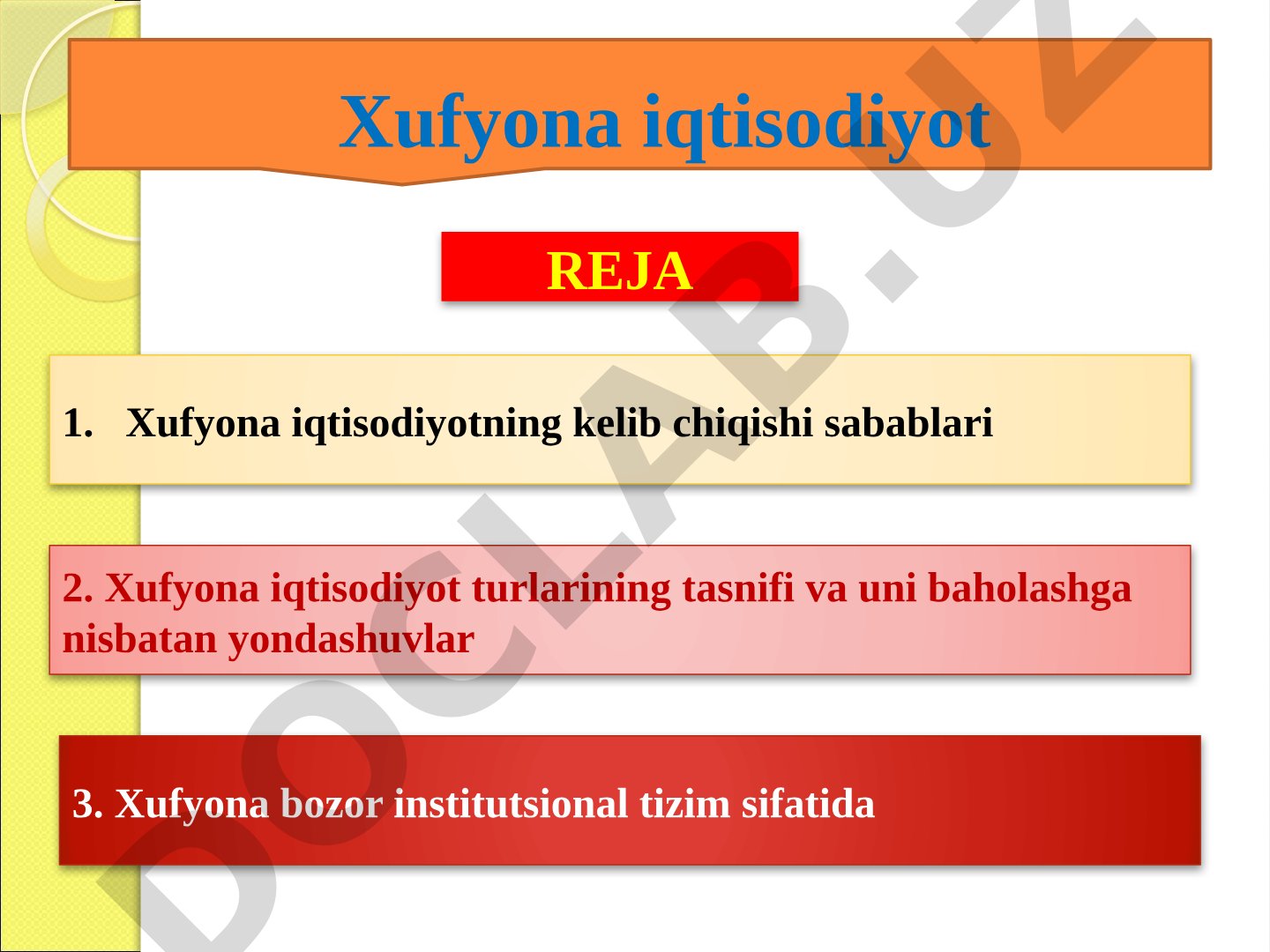 Xufyona iqtisodiyot

REJA

1. Xufyona iqtisodiyotning kelib chiqishi sabablari

2. Xufyona iqtisodiyot turlarining tasnifi va uni baholashga nisbatan yondashuvlar

3. Xufyona bozor institutsional tizim sifatida

DOCLAB.UZ